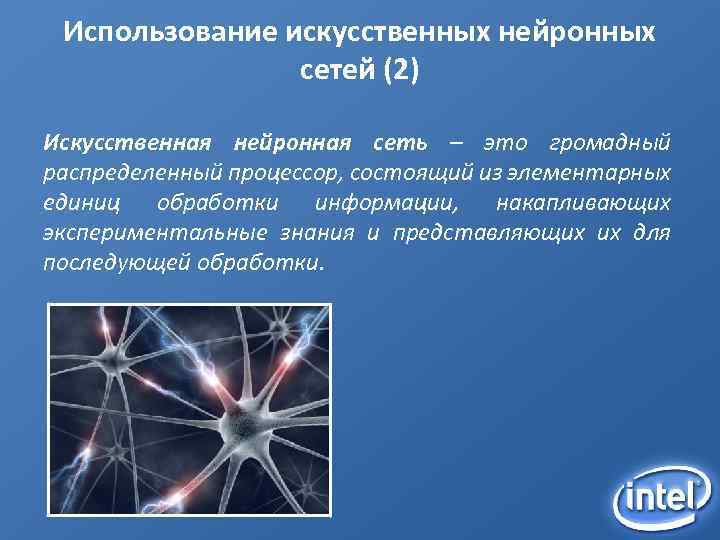 Использование искусственных нейронных сетей (2)

Искусственная нейронная сеть – это громадный распределенный процессор, состоящий из элементарных единиц обработки информации, накапливающих экспериментальные знания и представляющих их для последующей обработки.

intel